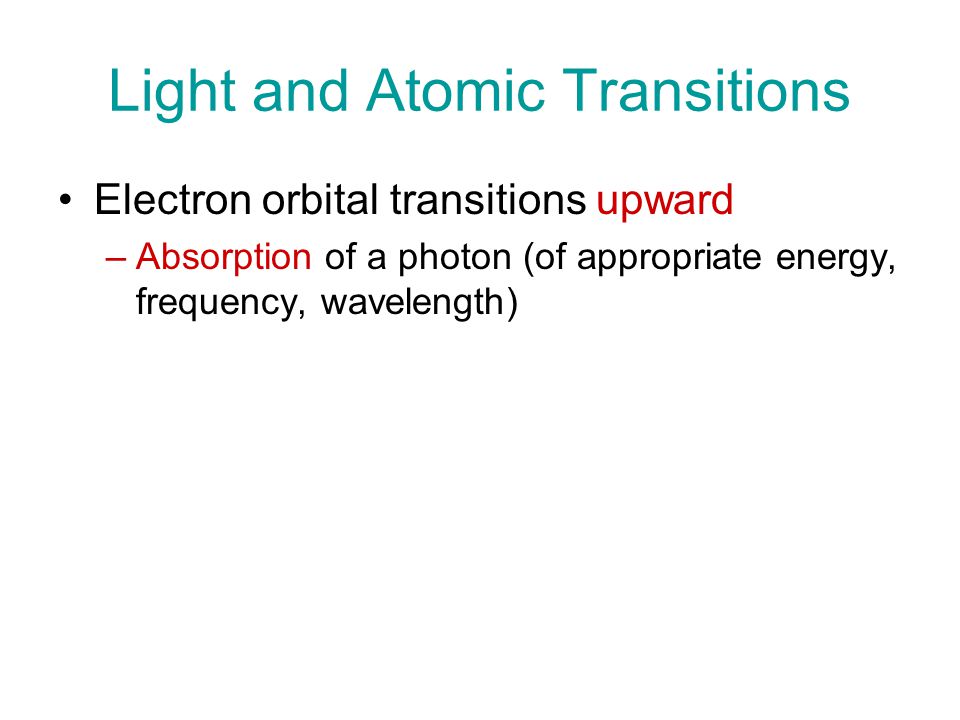 Light and Atomic Transitions

• Electron orbital transitions upward

– Absorption of a photon (of appropriate energy, frequency, wavelength)